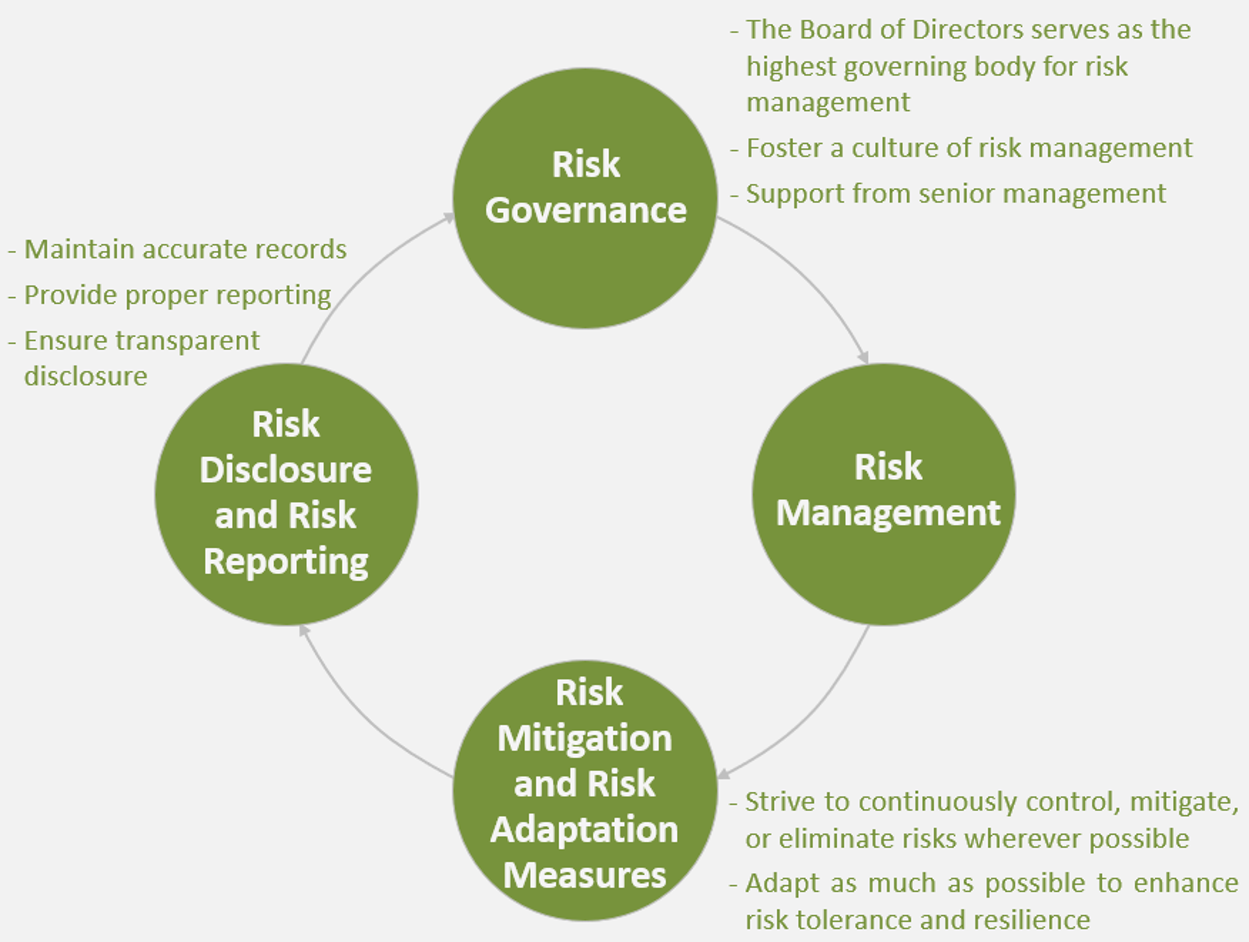 - The Board of Directors serves as the highest governing body for risk management

- Foster a culture of risk management

- Support from senior management

Risk Governance

- Maintain accurate records

- Provide proper reporting

- Ensure transparent disclosure

Risk Disclosure and Risk Reporting

Risk Management

Risk Mitigation and Risk Adaptation Measures

- Strive to continuously control, mitigate, or eliminate risks wherever possible

- Adapt as much as possible to enhance risk tolerance and resilience